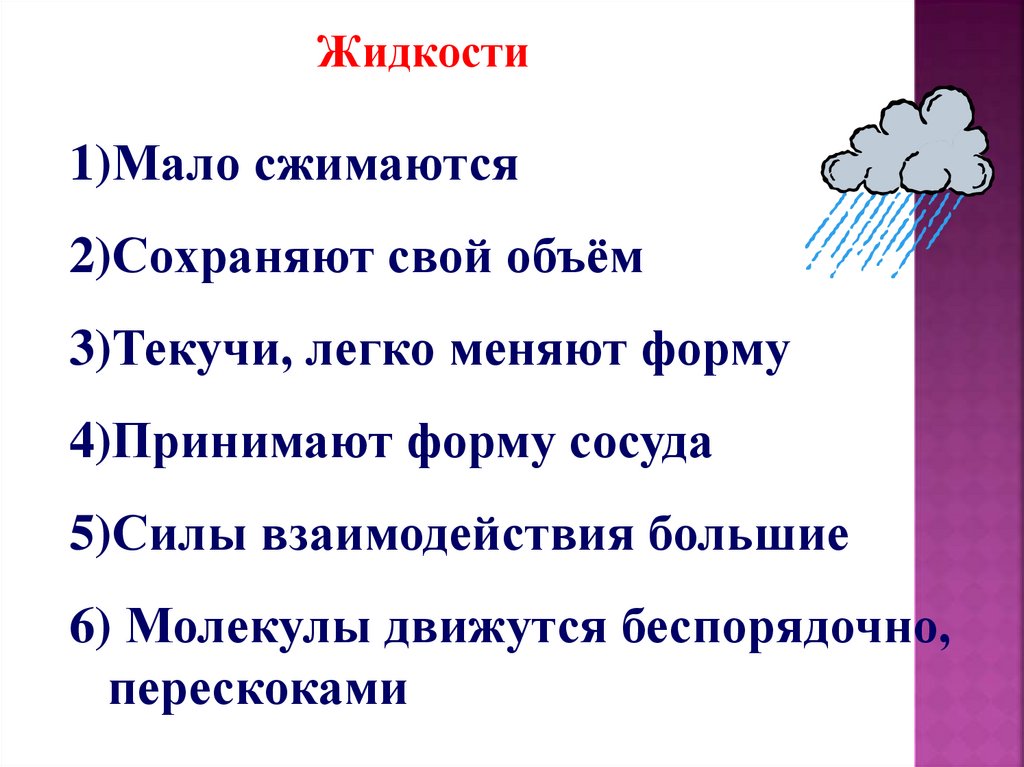 Жидкости

1)Мало сжимаются

2)Сохраняют свой объём

3)Текучи, легко меняют форму

4)Принимают форму сосуда

5)Силы взаимодействия большие

6) Молекулы движутся беспорядочно, перескоками